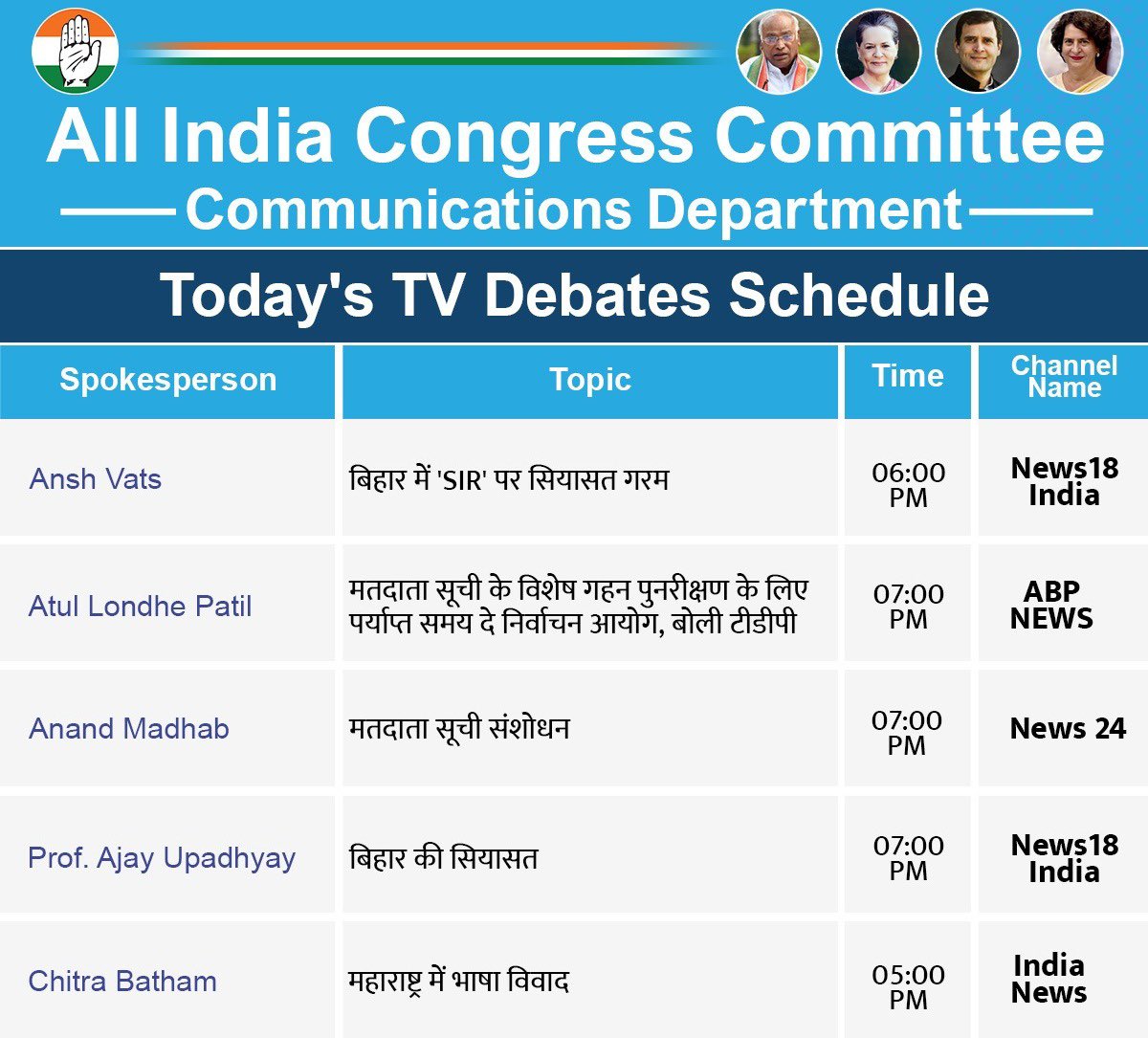 All India Congress Committee

Communications Department

Today's TV Debates Schedule

| Spokesperson | Topic | Time | Channel Name |
|---|---|---|---|
| Ansh Vats | बिहार में 'SIR' पर सियासत गरम | 06:00 PM | News18 India |
| Atul Londhe Patil | मतदाता सूची के विशेष गहन पुनरीक्षण के लिए पर्याप्त समय दे निर्वाचन आयोग, बोली टीडीपी | 07:00 PM | ABP NEWS |
| Anand Madhab | मतदाता सूची संशोधन | 07:00 PM | News 24 |
| Prof. Ajay Upadhyay | बिहार की सियासत | 07:00 PM | News18 India |
| Chitra Batham | महाराष्ट्र में भाषा विवाद | 05:00 PM | India News |